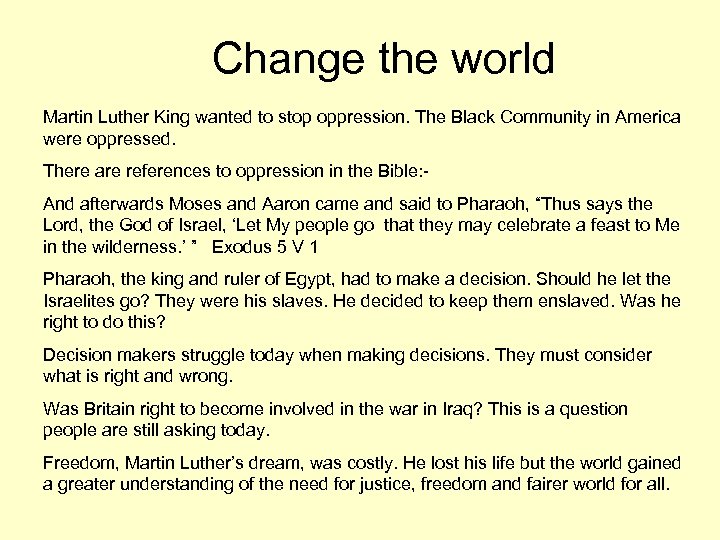 Change the world

Martin Luther King wanted to stop oppression. The Black Community in America were oppressed.

There are references to oppression in the Bible:-

And afterwards Moses and Aaron came and said to Pharaoh, “Thus says the Lord, the God of Israel, ‘Let My people go that they may celebrate a feast to Me in the wilderness.’ ” Exodus 5 V 1

Pharaoh, the king and ruler of Egypt, had to make a decision. Should he let the Israelites go? They were his slaves. He decided to keep them enslaved. Was he right to do this?

Decision makers struggle today when making decisions. They must consider what is right and wrong.

Was Britain right to become involved in the war in Iraq? This is a question people are still asking today.

Freedom, Martin Luther’s dream, was costly. He lost his life but the world gained a greater understanding of the need for justice, freedom and fairer world for all.